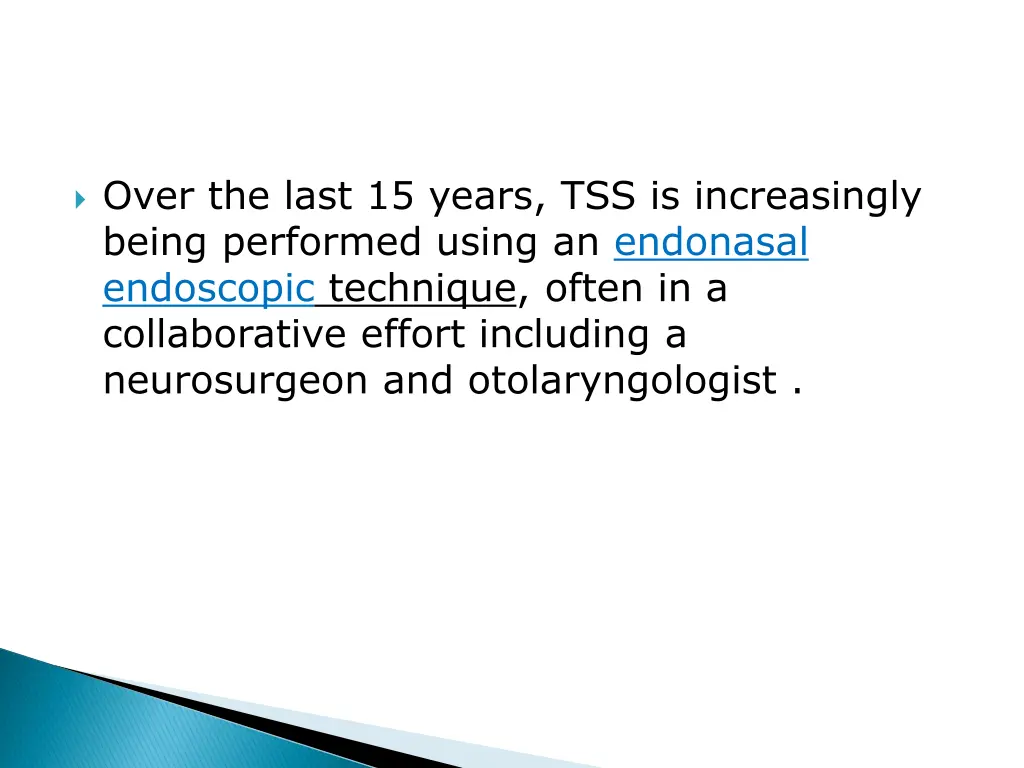 Over the last 15 years, TSS is increasingly being performed using an endonasal endoscopic technique, often in a collaborative effort including a neurosurgeon and otolaryngologist .